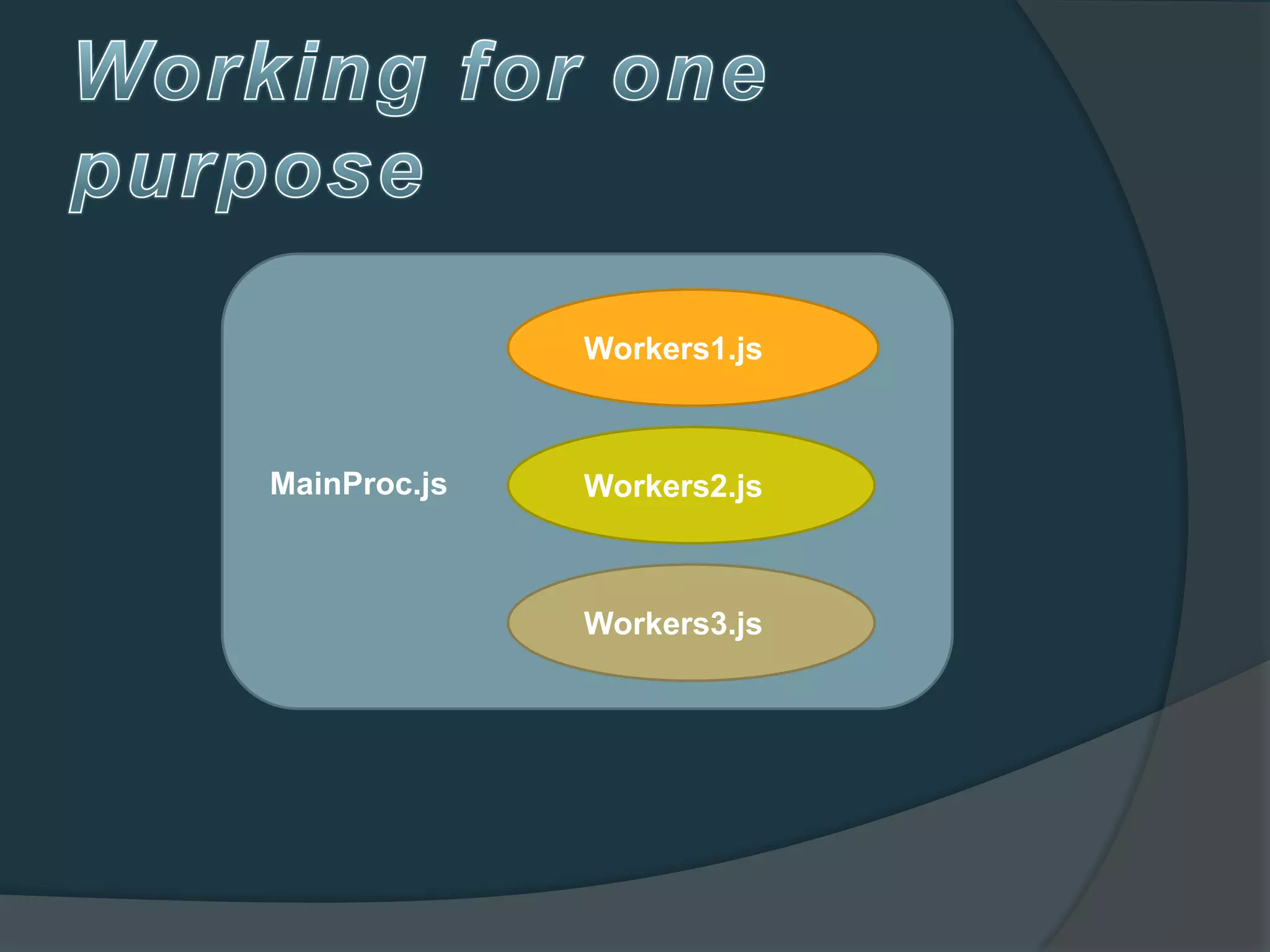 Working for one purpose

MainProc.js

Workers1.js

Workers2.js

Workers3.js